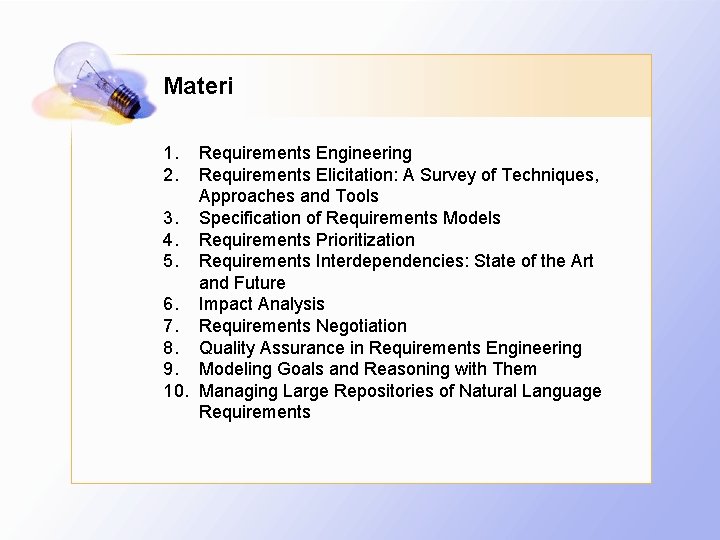 Materi

1. Requirements Engineering
2. Requirements Elicitation: A Survey of Techniques, Approaches and Tools
3. Specification of Requirements Models
4. Requirements Prioritization
5. Requirements Interdependencies: State of the Art and Future
6. Impact Analysis
7. Requirements Negotiation
8. Quality Assurance in Requirements Engineering
9. Modeling Goals and Reasoning with Them
10. Managing Large Repositories of Natural Language Requirements